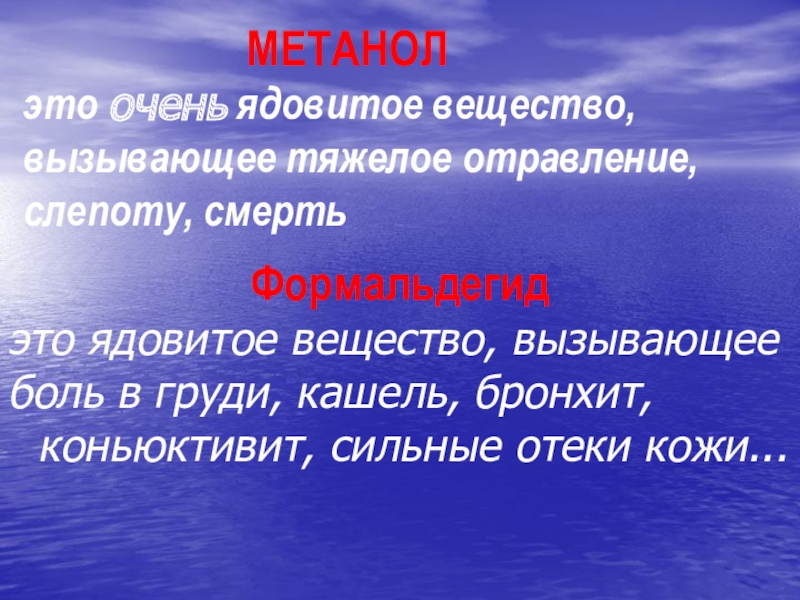 МЕТАНОЛ

это очень ядовитое вещество, вызывающее тяжелое отравление, слепоту, смерть

Формальдегид

это ядовитое вещество, вызывающее боль в груди, кашель, бронхит, коньюктивит, сильные отеки кожи...